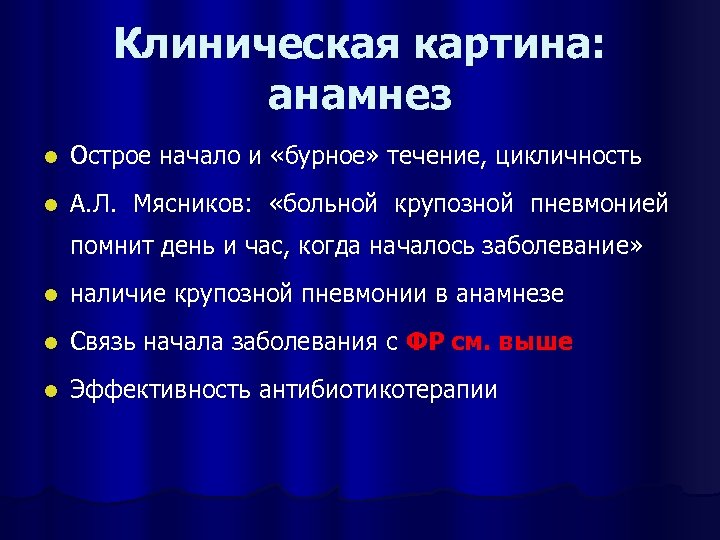 Клиническая картина: анамнез

- Острое начало и «бурное» течение, цикличность
- А.Л. Мясников: «больной крупозной пневмонией помнит день и час, когда началось заболевание»
- наличие крупозной пневмонии в анамнезе
- Связь начала заболевания с ФР см. выше
- Эффективность антибиотикотерапии